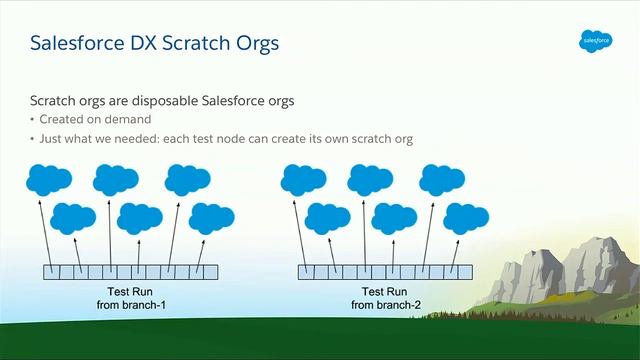 Salesforce DX Scratch Orgs

salesforce

Scratch orgs are disposable Salesforce orgs
• Created on demand
• Just what we needed: each test node can create its own scratch org

Test Run
from branch-1

Test Run
from branch-2